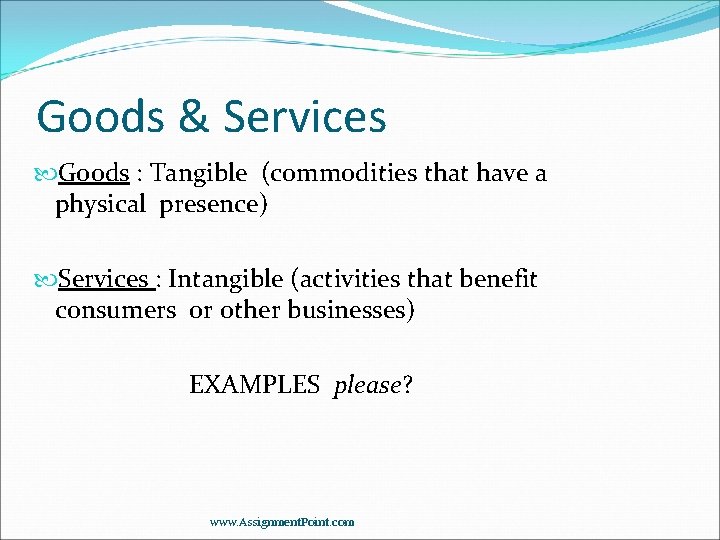 Goods & Services

Goods : Tangible (commodities that have a physical presence)

Services : Intangible (activities that benefit consumers or other businesses)

EXAMPLES please?

www.AssignmentPoint.com